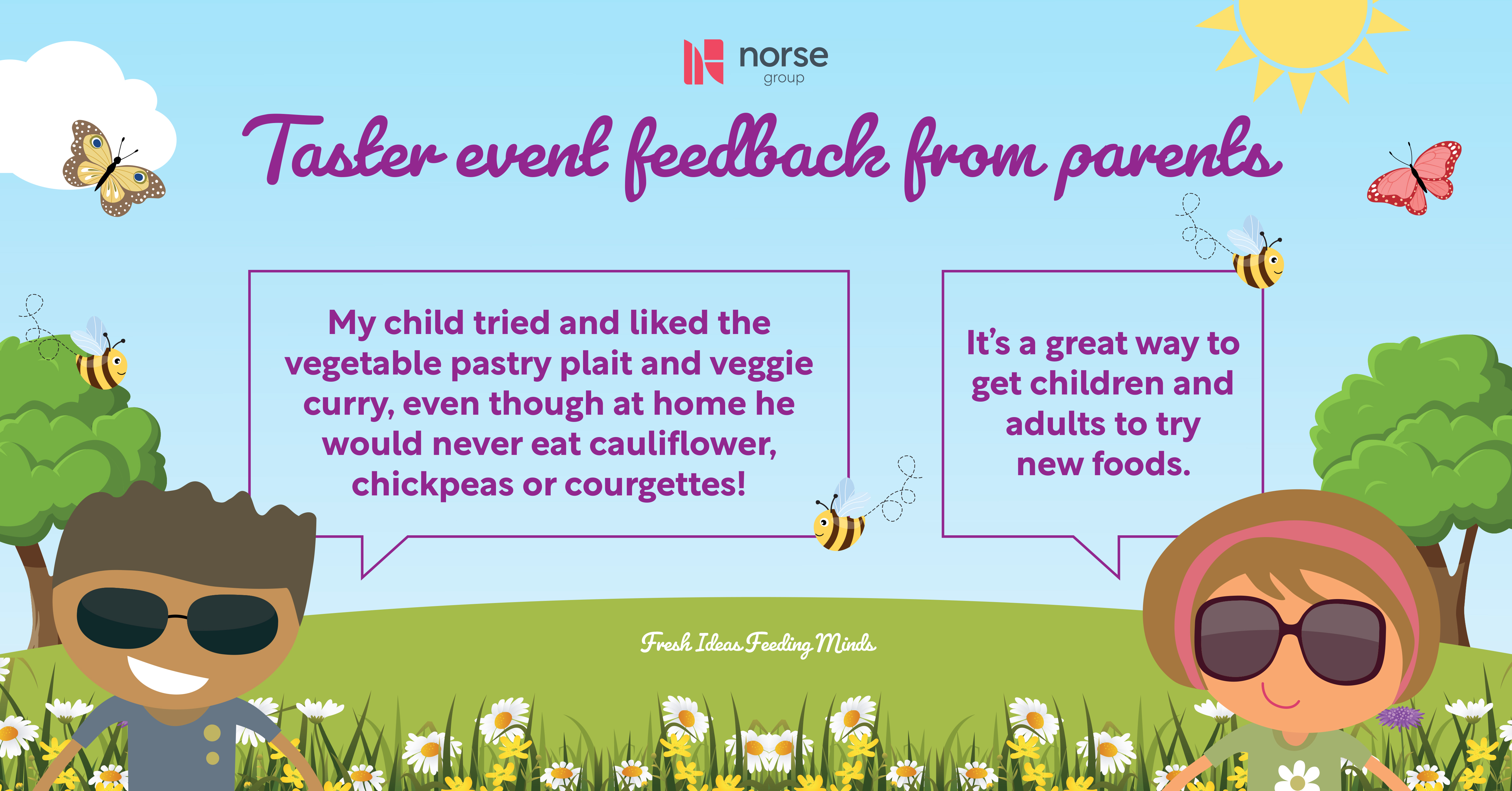 norse group

Taster event feedback from parents

My child tried and liked the vegetable pastry plait and veggie curry, even though at home he would never eat cauliflower, chickpeas or courgettes!

It's a great way to get children and adults to try new foods.

Fresh Ideas Feeding Minds